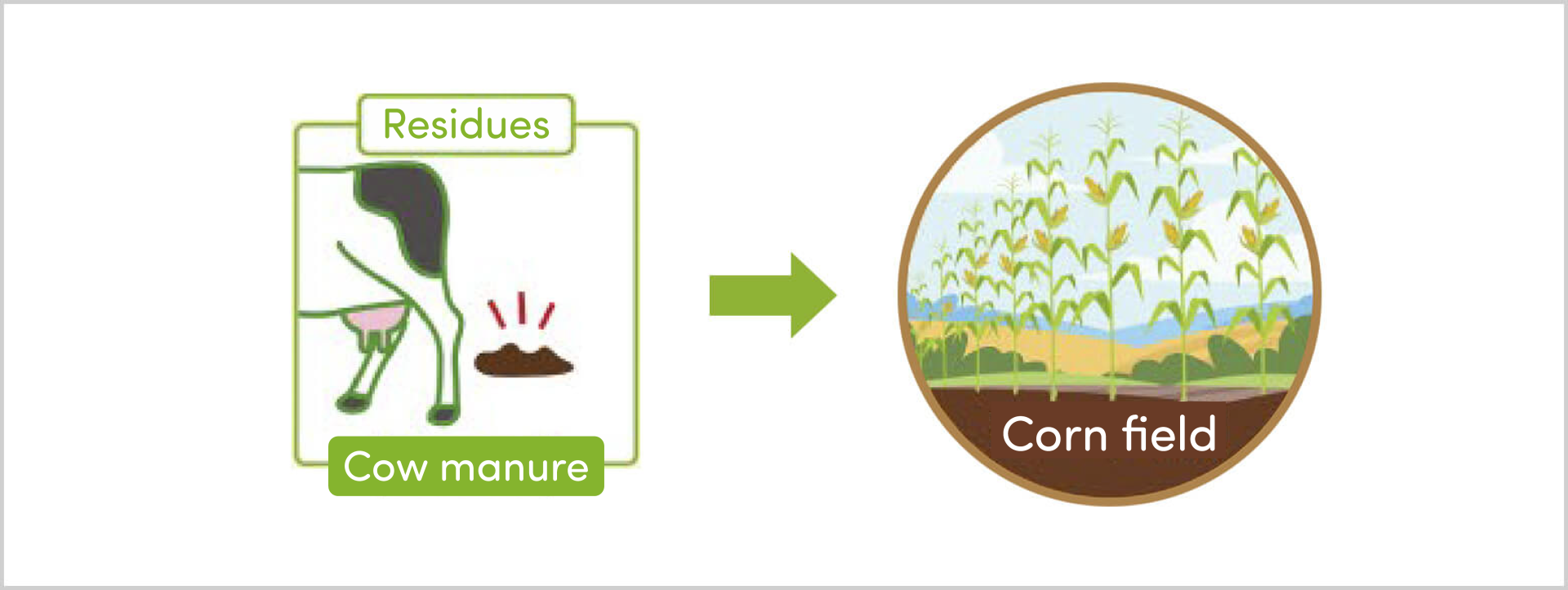 Residues

Cow manure

Corn field